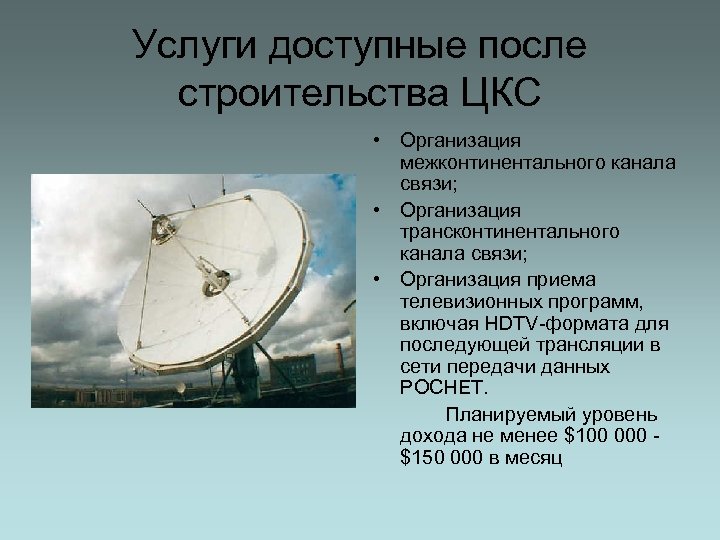 Услуги доступные после строительства ЦКС

• Организация межконтинентального канала связи;
• Организация трансконтинентального канала связи;
• Организация приема телевизионных программ, включая HDTV-формата для последующей трансляции в сети передачи данных РОСНЕТ.

Планируемый уровень дохода не менее \$100 000 - \$150 000 в месяц